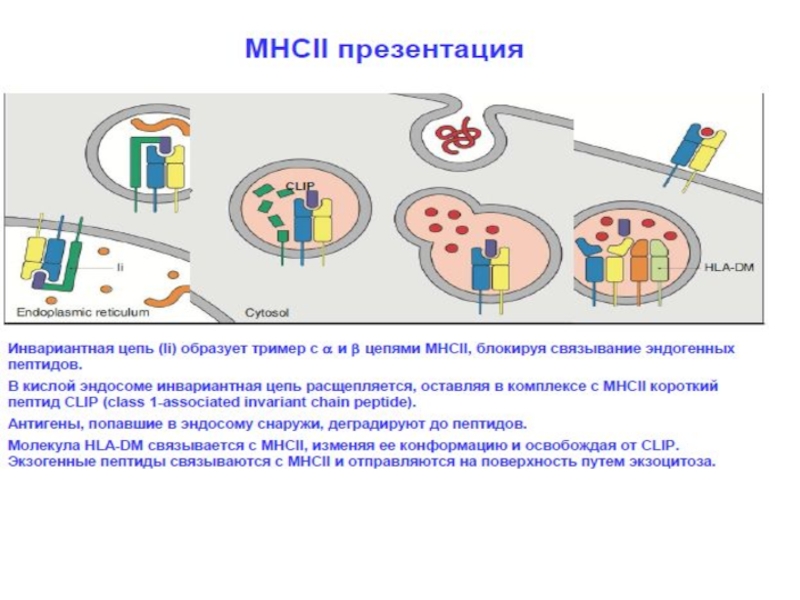 MHCII презентация

CLIP

Ii

HLA-DM

Endoplasmic reticulum

Cytosol

Инвариантная цепь (Ii) образует тример с $\alpha$ и $\beta$ цепями MHCII, блокируя связывание эндогенных пептидов.

В кислой эндосоме инвариантная цепь расщепляется, оставляя в комплексе с MHCII короткий пептид CLIP (class 1-associated invariant chain peptide).

Антигены, попавшие в эндосому снаружи, деградируют до пептидов.

Молекула HLA-DM связывается с MHCII, изменяя ее конформацию и освобождая от CLIP. Экзогенные пептиды связываются с MHCII и отправляются на поверхность путем экзоцитоза.